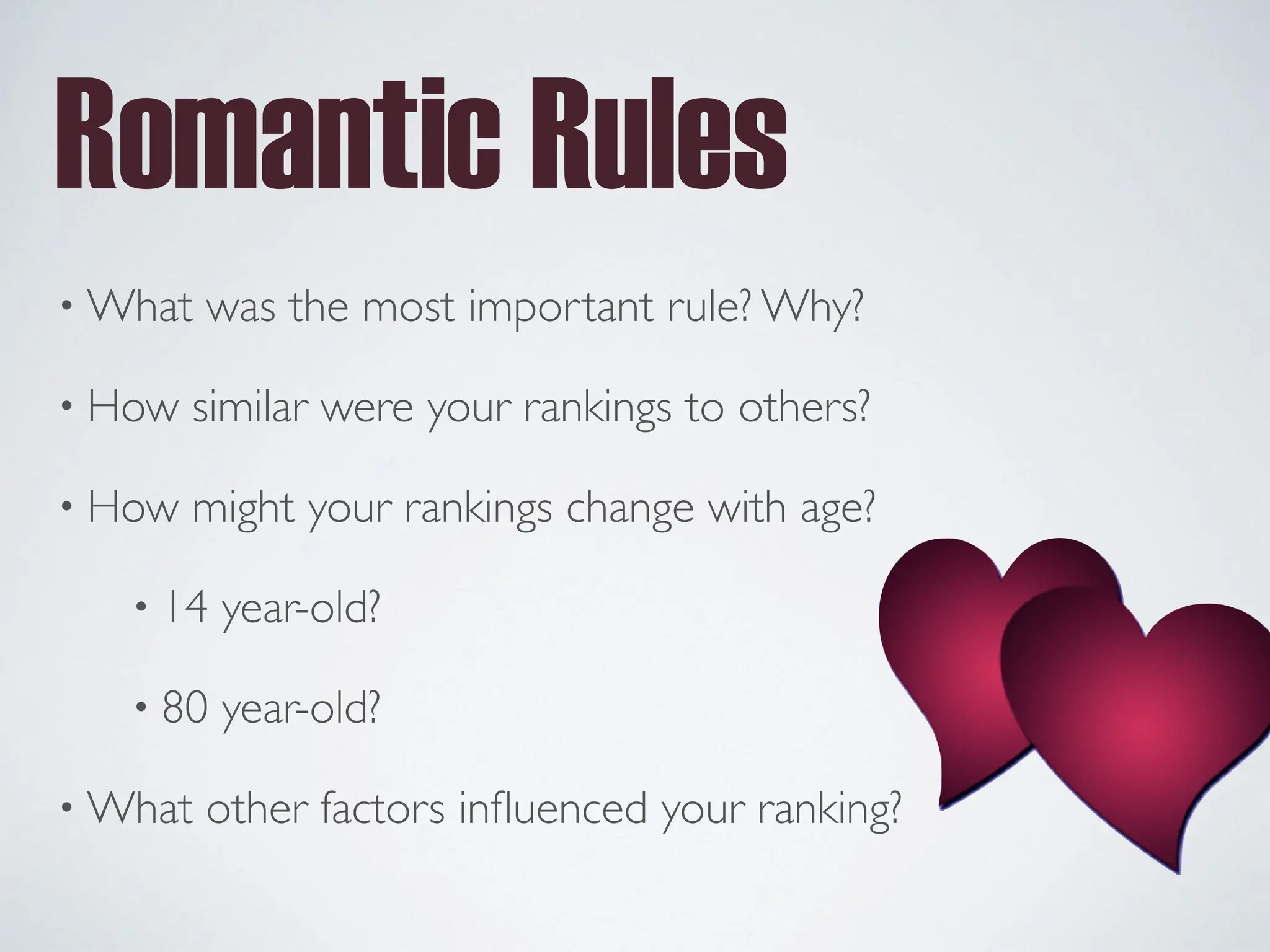 Romantic Rules

• What was the most important rule? Why?

• How similar were your rankings to others?

• How might your rankings change with age?

• 14 year-old?

• 80 year-old?

• What other factors influenced your ranking?